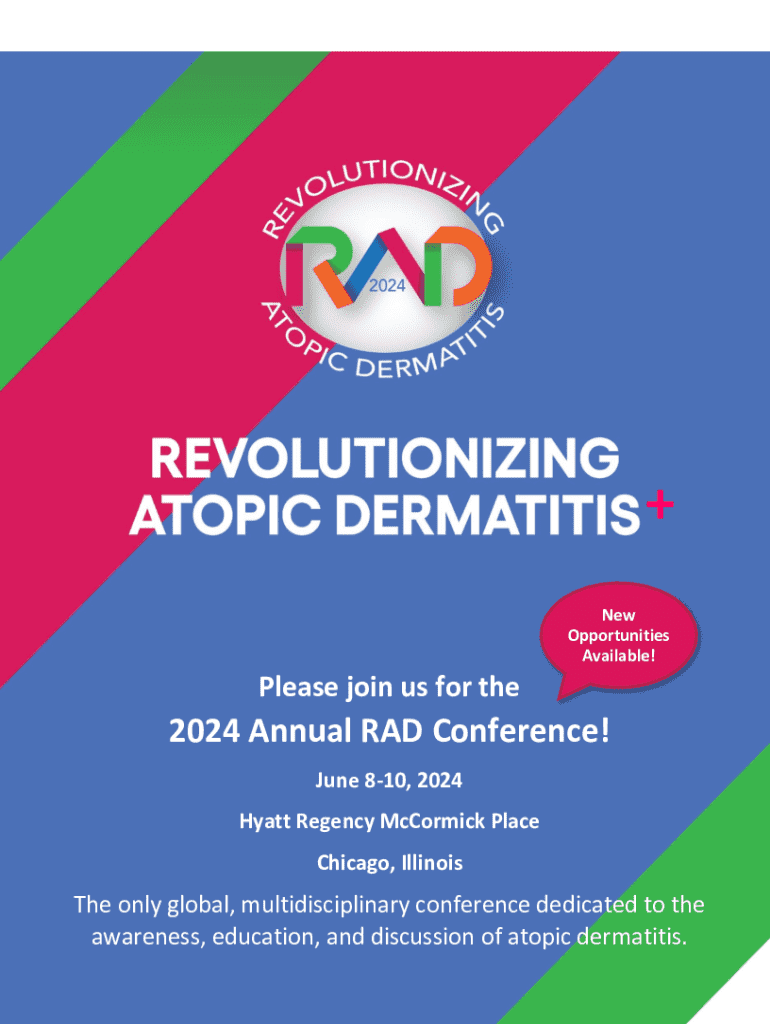 REVOLUTIONIZING
RAD
2024
ATOPIC DERMATITIS

REVOLUTIONIZING ATOPIC DERMATITIS+

New Opportunities Available!

Please join us for the

2024 Annual RAD Conference!

June 8-10, 2024

Hyatt Regency McCormick Place

Chicago, Illinois

The only global, multidisciplinary conference dedicated to the awareness, education, and discussion of atopic dermatitis.